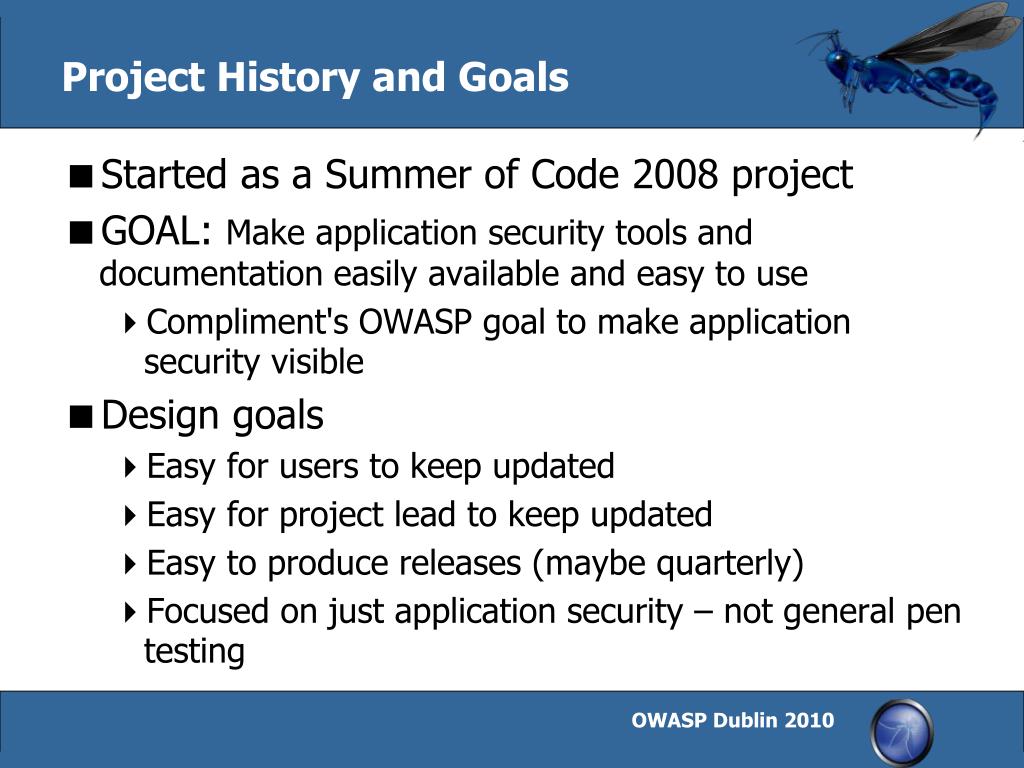 Project History and Goals

■ Started as a Summer of Code 2008 project

■ GOAL: Make application security tools and documentation easily available and easy to use

▸ Compliment's OWASP goal to make application security visible

■ Design goals

▸ Easy for users to keep updated

▸ Easy for project lead to keep updated

▸ Easy to produce releases (maybe quarterly)

▸ Focused on just application security – not general pen testing

OWASP Dublin 2010